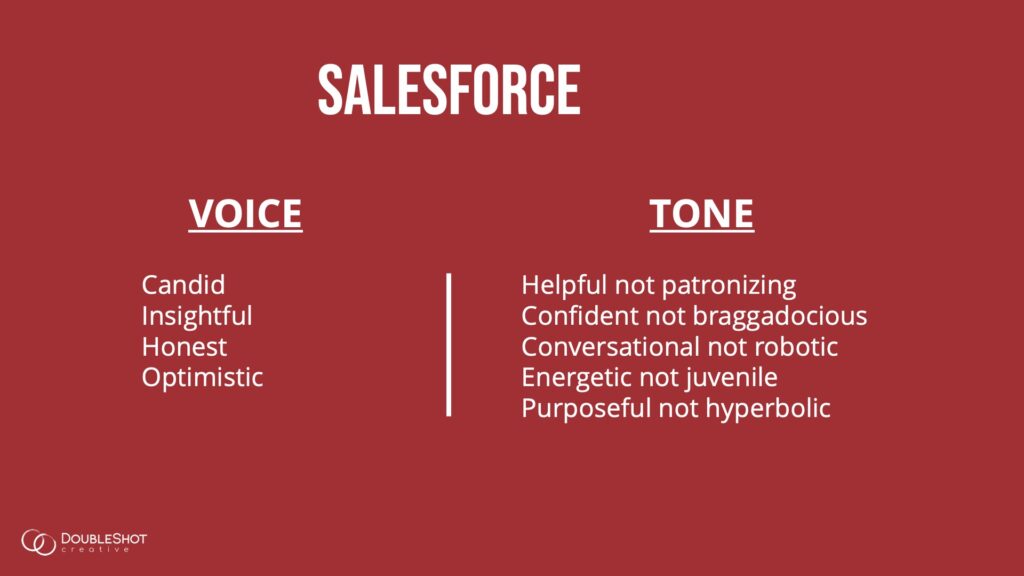 SALESFORCE

VOICE

Candid
Insightful
Honest
Optimistic

TONE

Helpful not patronizing
Confident not braggadocious
Conversational not robotic
Energetic not juvenile
Purposeful not hyperbolic

DOUBLESHOT creative